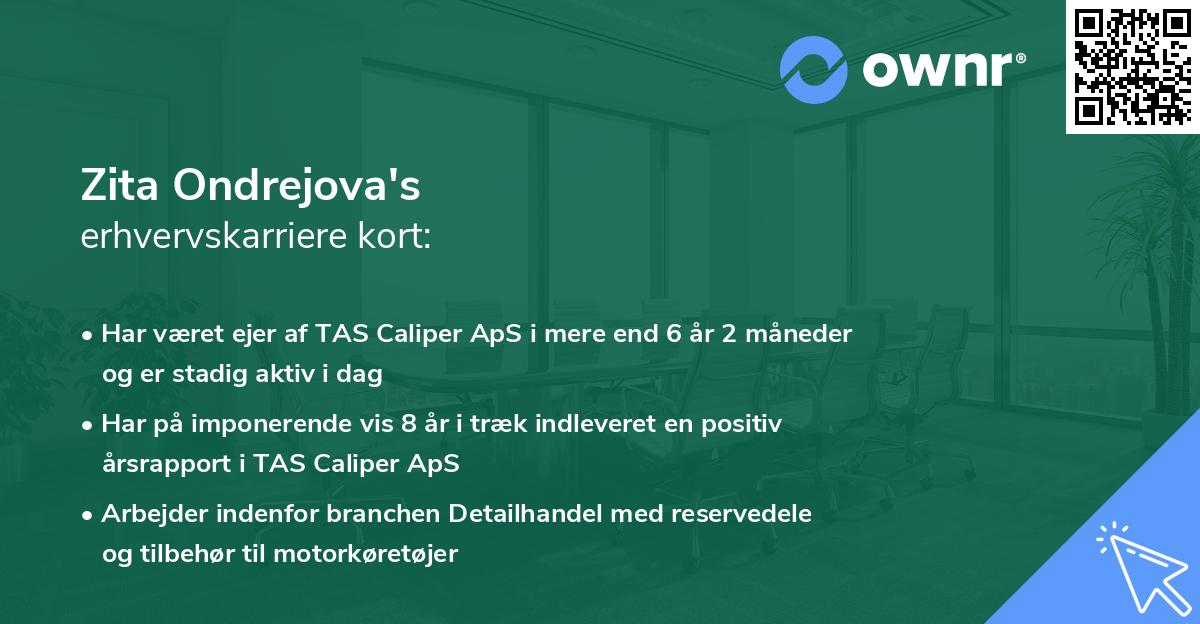 ownr®

Zita Ondrejova's
erhvervskarriere kort:

• Har været ejer af TAS Caliper ApS i mere end 6 år 2 måneder og er stadig aktiv i dag

• Har på imponerende vis 8 år i træk indleveret en positiv årsrapport i TAS Caliper ApS

• Arbejder indenfor branchen Detailhandel med reservedele og tilbehør til motorkøretøjer